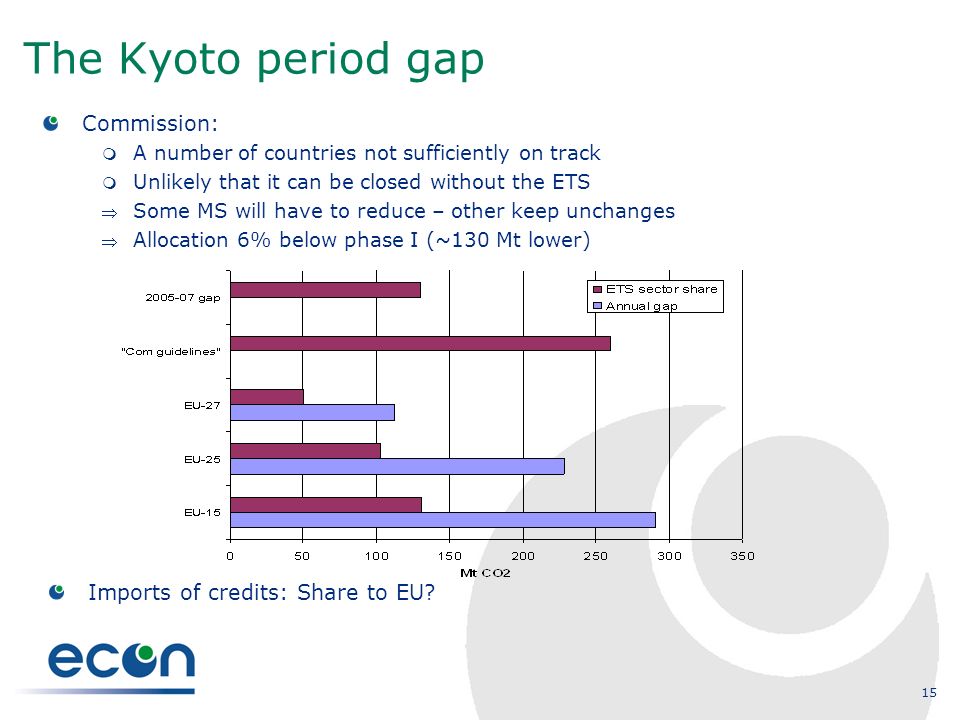 The Kyoto period gap

Commission:

A number of countries not sufficiently on track

Unlikely that it can be closed without the ETS

⇒ Some MS will have to reduce – other keep unchanges

⇒ Allocation 6% below phase I (~130 Mt lower)

2005-07 gap

"Com guidelines"

EU-27

EU-25

EU-15

ETS sector share

Annual gap

0 50 100 150 200 250 300 350

Mt CO2

Imports of credits: Share to EU?

econ

15